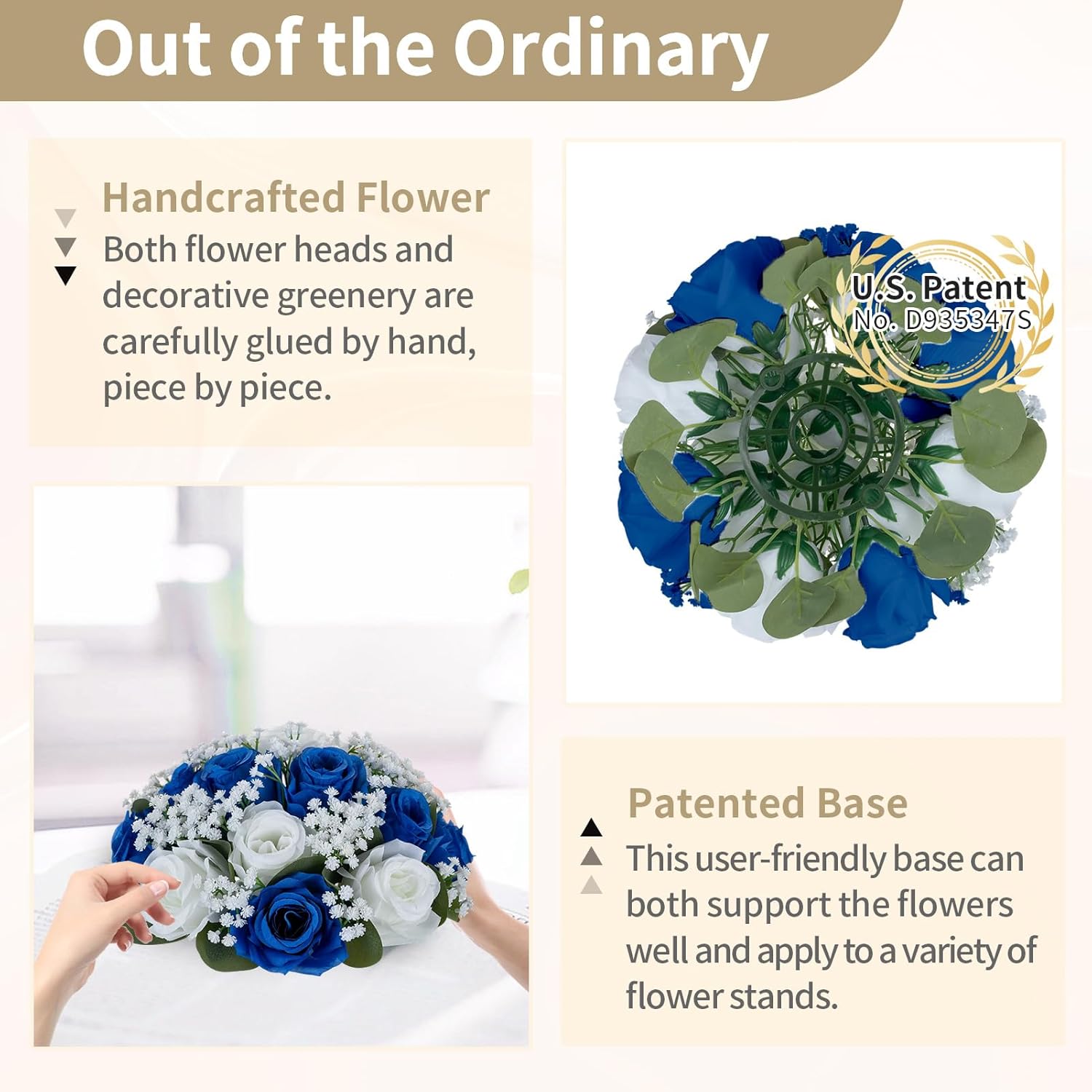 Out of the Ordinary

Handcrafted Flower

Both flower heads and decorative greenery are carefully glued by hand, piece by piece.

U.S. Patent
No. D935347S

Patented Base

This user-friendly base can both support the flowers well and apply to a variety of flower stands.